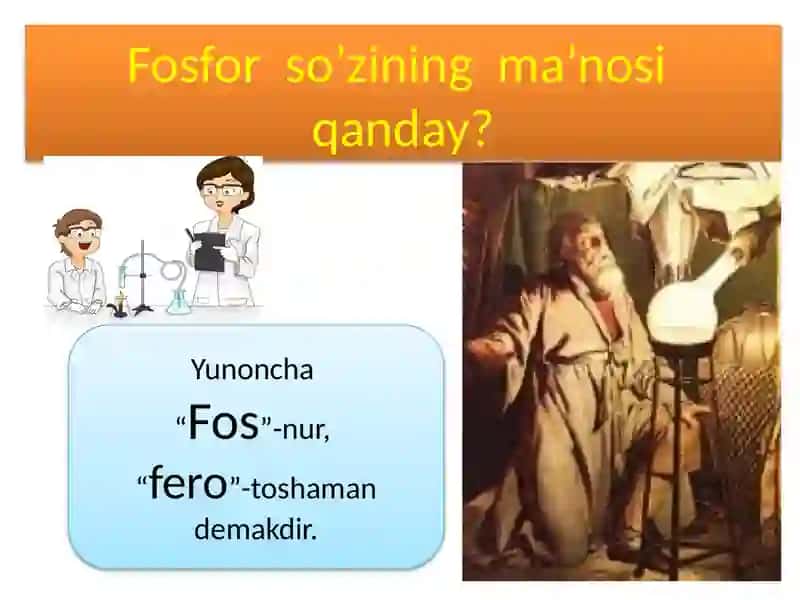 Fosfor so'zining ma'nosi qanday?

Yunoncha
“Fos”-nur,
“fero”-toshaman
demakdir.